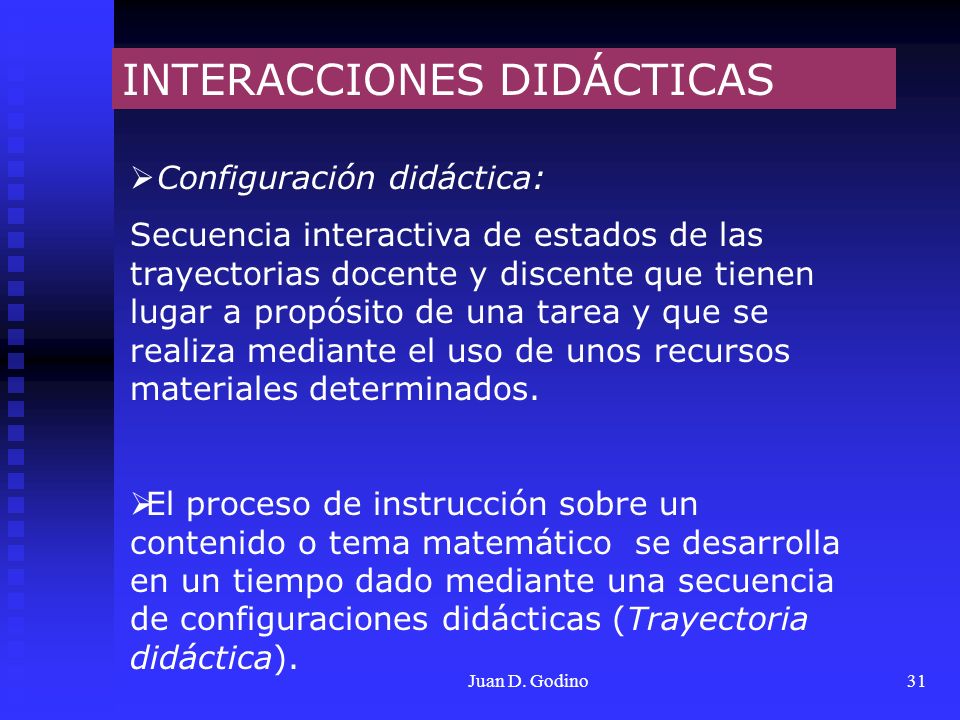 INTERACCIONES DIDÁCTICAS

➢Configuración didáctica:

Secuencia interactiva de estados de las trayectorias docente y discente que tienen lugar a propósito de una tarea y que se realiza mediante el uso de unos recursos materiales determinados.

➢El proceso de instrucción sobre un contenido o tema matemático se desarrolla en un tiempo dado mediante una secuencia de configuraciones didácticas (Trayectoria didáctica).

Juan D. Godino

31